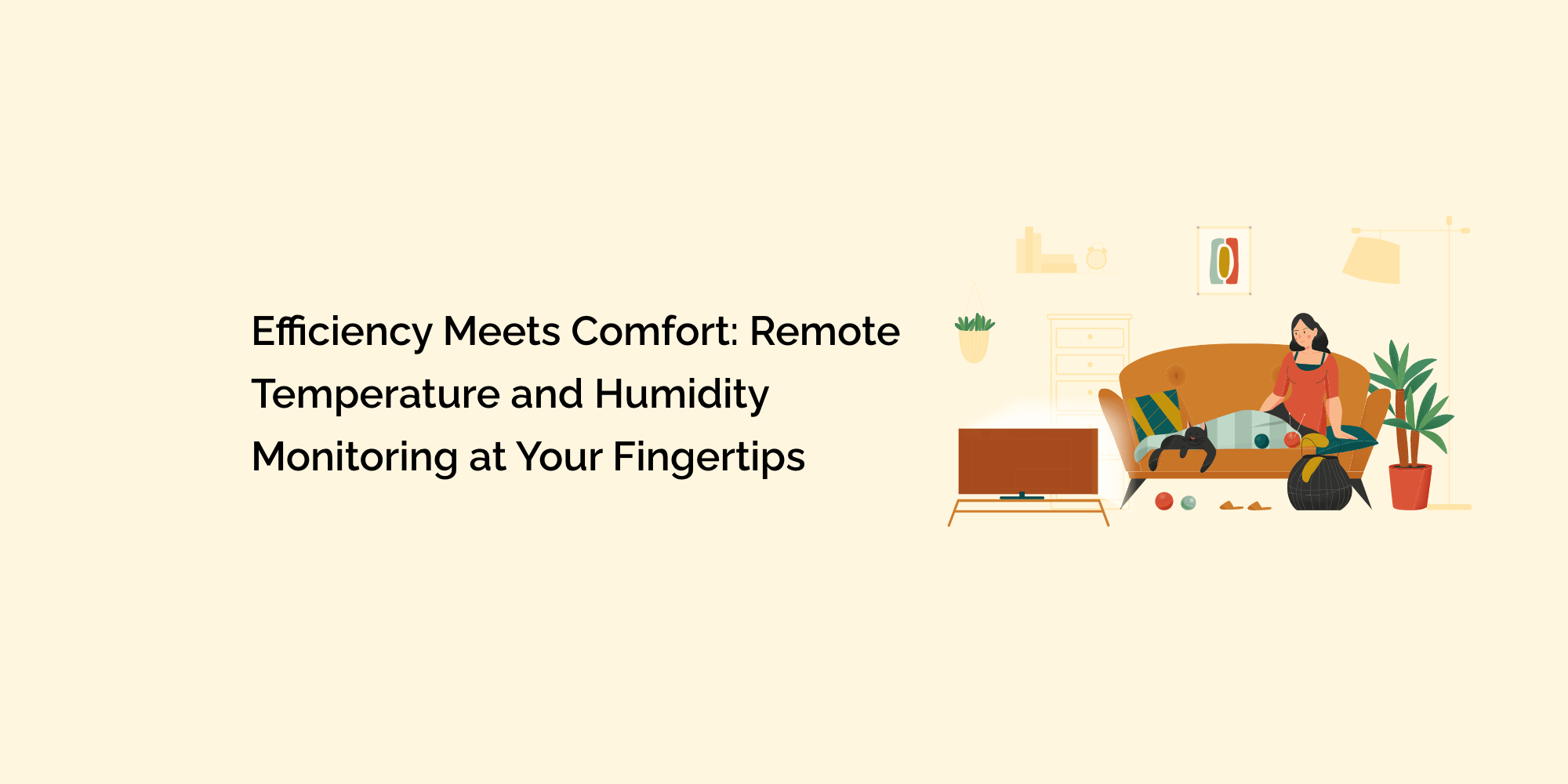 Efficiency Meets Comfort: Remote Temperature and Humidity Monitoring at Your Fingertips